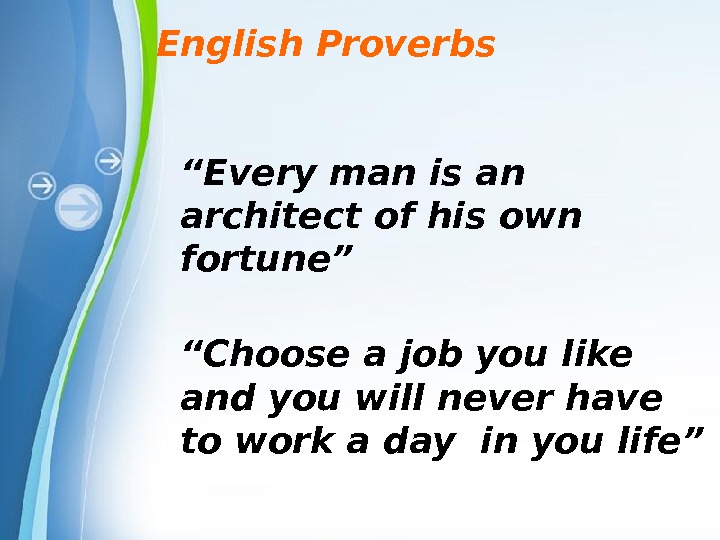 English Proverbs

“Every man is an architect of his own fortune”

“Choose a job you like and you will never have to work a day in you life”